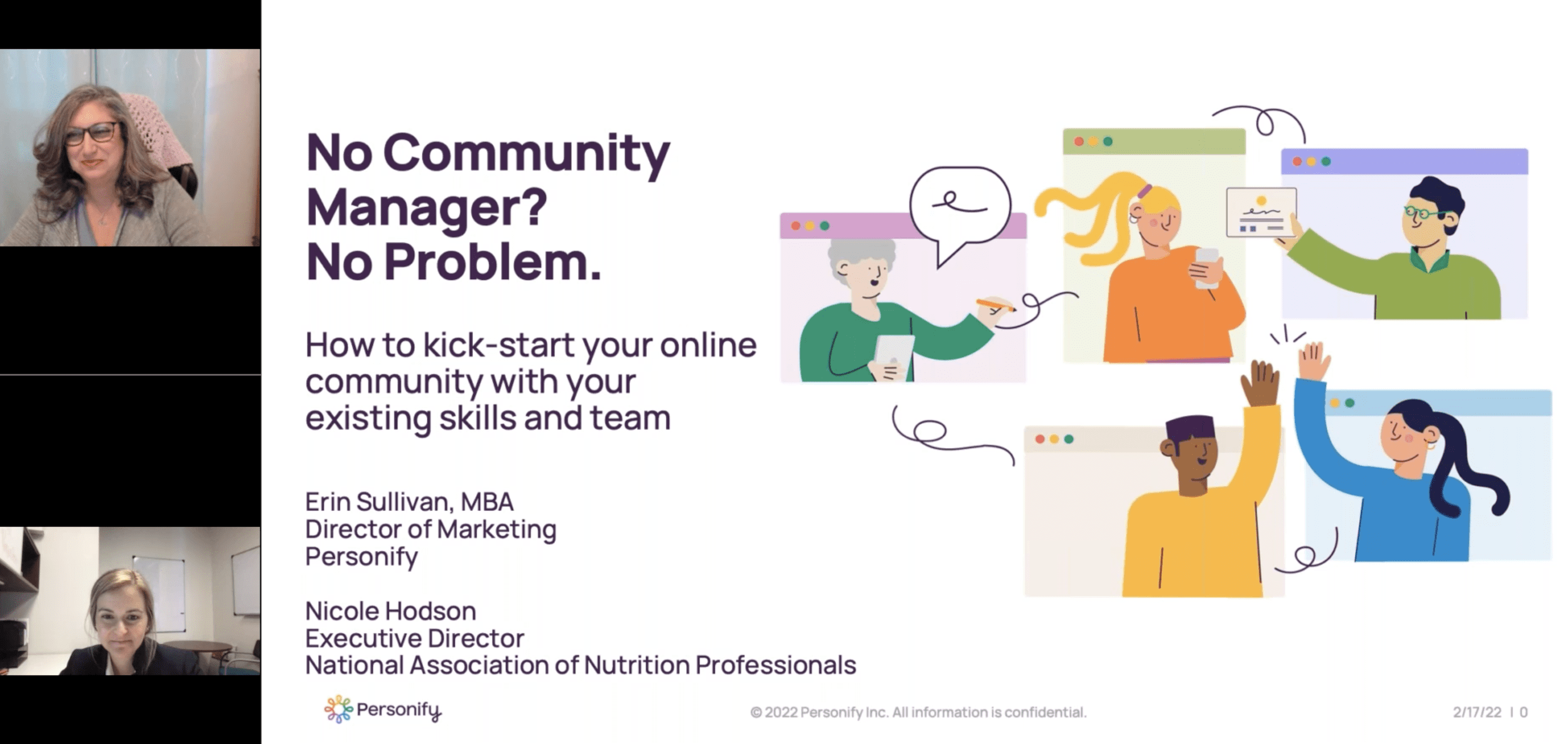 No Community Manager? No Problem.

How to kick-start your online community with your existing skills and team

Erin Sullivan, MBA
Director of Marketing
Personify

Nicole Hodson
Executive Director
National Association of Nutrition Professionals

Personify

© 2022 Personify Inc. All information is confidential.

2/17/22 | 0